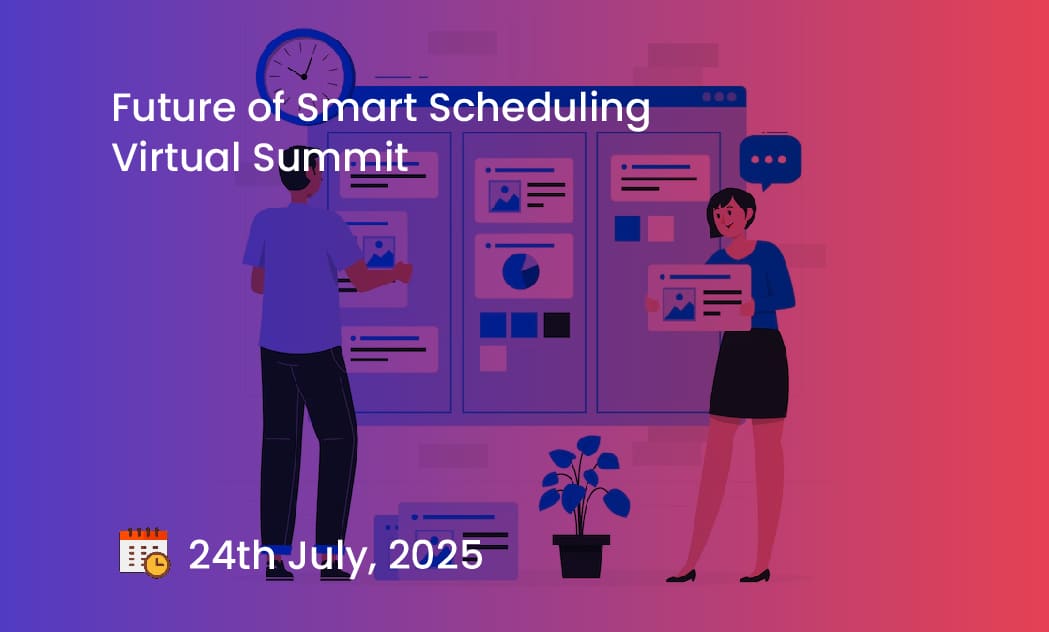 Future of Smart Scheduling
Virtual Summit

24th July, 2025